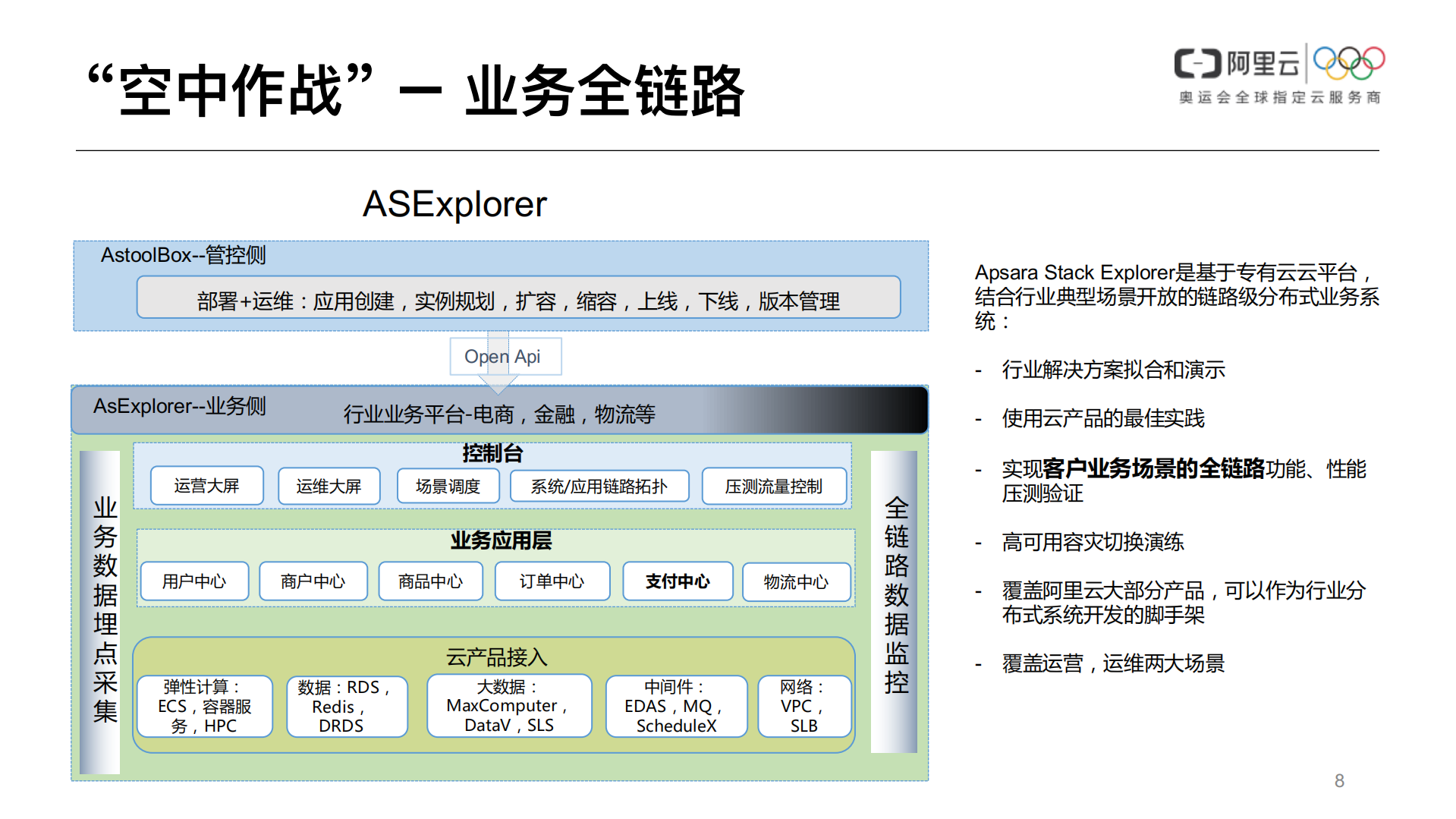 “空中作战” — 业务全链路

阿里云
奥运会全球指定云服务商

ASExplorer

AstoolBox--管控侧

部署+运维：应用创建，实例规划，扩容，缩容，上线，下线，版本管理

Open Api

AsExplorer--业务侧

行业业务平台-电商，金融，物流等

业务数据埋点采集

控制台

运营大屏
运维大屏
场景调度
系统/应用链路拓扑
压测流量控制

业务应用层

用户中心
商户中心
商品中心
订单中心
支付中心
物流中心

云产品接入

弹性计算：ECS，容器服务，HPC
数据：RDS，Redis，DRDS
大数据：MaxComputer，DataV，SLS
中间件：EDAS，MQ，ScheduleX
网络：VPC，SLB

全链路数据监控

Apsara Stack Explorer是基于专有云云平台，结合行业典型场景开放的链路级分布式业务系统：

- 行业解决方案拟合和演示

- 使用云产品的最佳实践

- 实现客户业务场景的全链路功能、性能压测验证

- 高可用容灾切换演练

- 覆盖阿里云大部分产品，可以作为行业分布式系统开发的脚手架

- 覆盖运营，运维两大场景

8